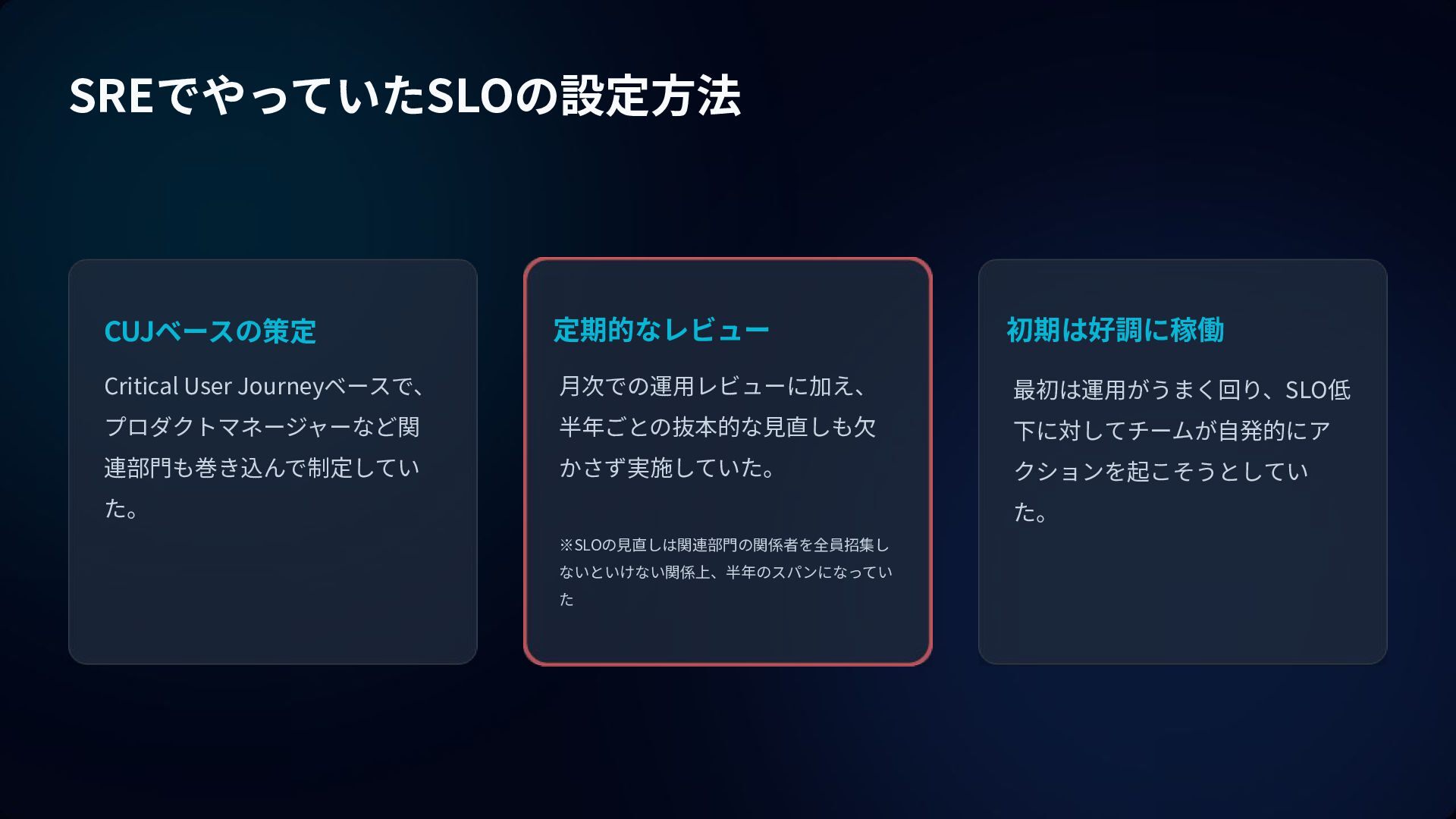 SREでやっていたSLOの設定方法

CUJベースの策定

Critical User Journeyベースで、プロダクトマネージャーなど関連部門も巻き込んで制定していた。

定期的なレビュー

月次での運用レビューに加え、半年ごとの抜本的な見直しも欠かさず実施していた。

※SLOの見直しは関連部門の関係者を全員招集しないといけない関係上、半年のスパンになっていた

初期は好調に稼働

最初は運用がうまく回り、SLO低下に対してチームが自発的にアクションを起こそうとしていた。